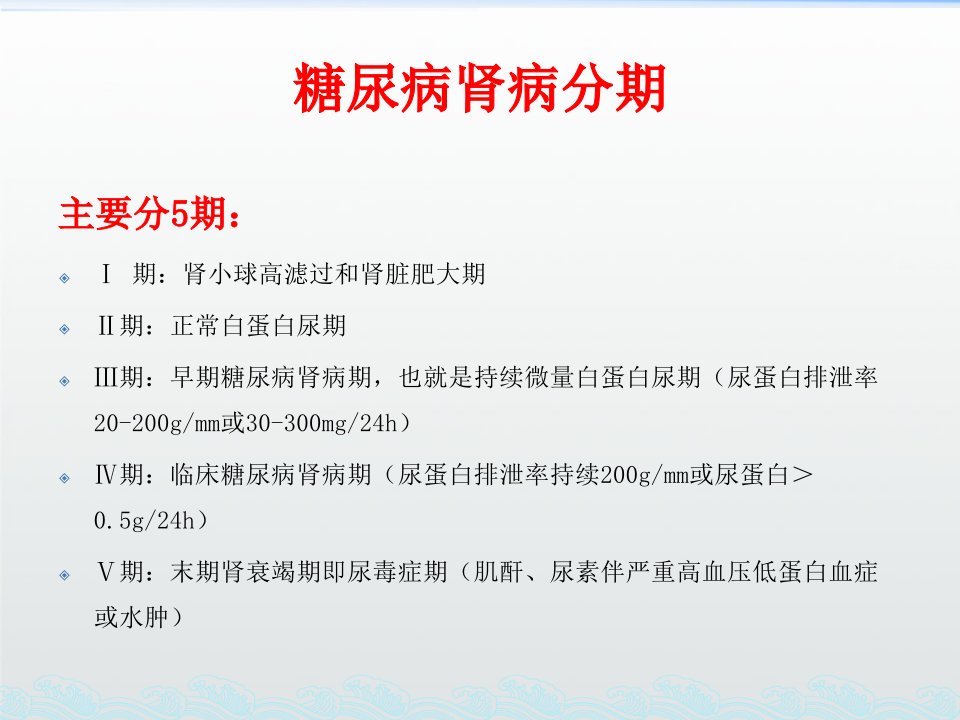 糖尿病肾病分期

主要分5期：

Ⅰ 期：肾小球高滤过和肾脏肥大期

Ⅱ期：正常白蛋白尿期

Ⅲ期：早期糖尿病肾病期，也就是持续微量白蛋白尿期（尿蛋白排泄率20-200g/mm或30-300mg/24h）

Ⅳ期：临床糖尿病肾病期（尿蛋白排泄率持续200g/mm或尿蛋白＞0.5g/24h）

Ⅴ期：末期肾衰竭期即尿毒症期（肌酐、尿素伴严重高血压低蛋白血症或水肿）